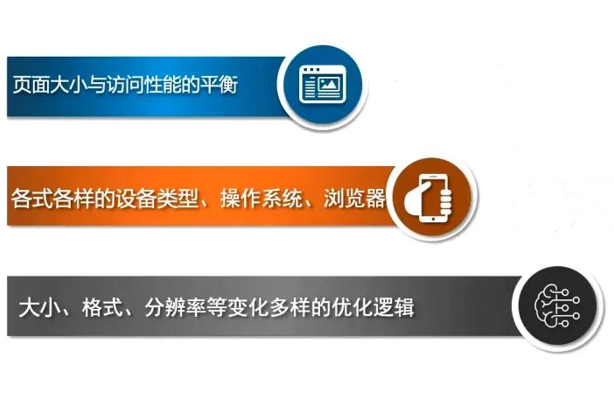 页面大小与访问性能的平衡

各式各样的设备类型、操作系统、浏览器

大小、格式、分辨率等变化多样的优化逻辑